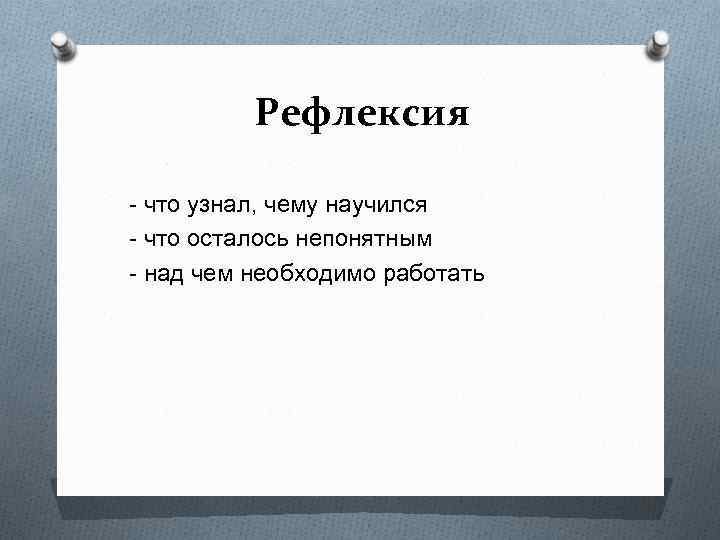 Рефлексия

- что узнал, чему научился
- что осталось непонятным
- над чем необходимо работать